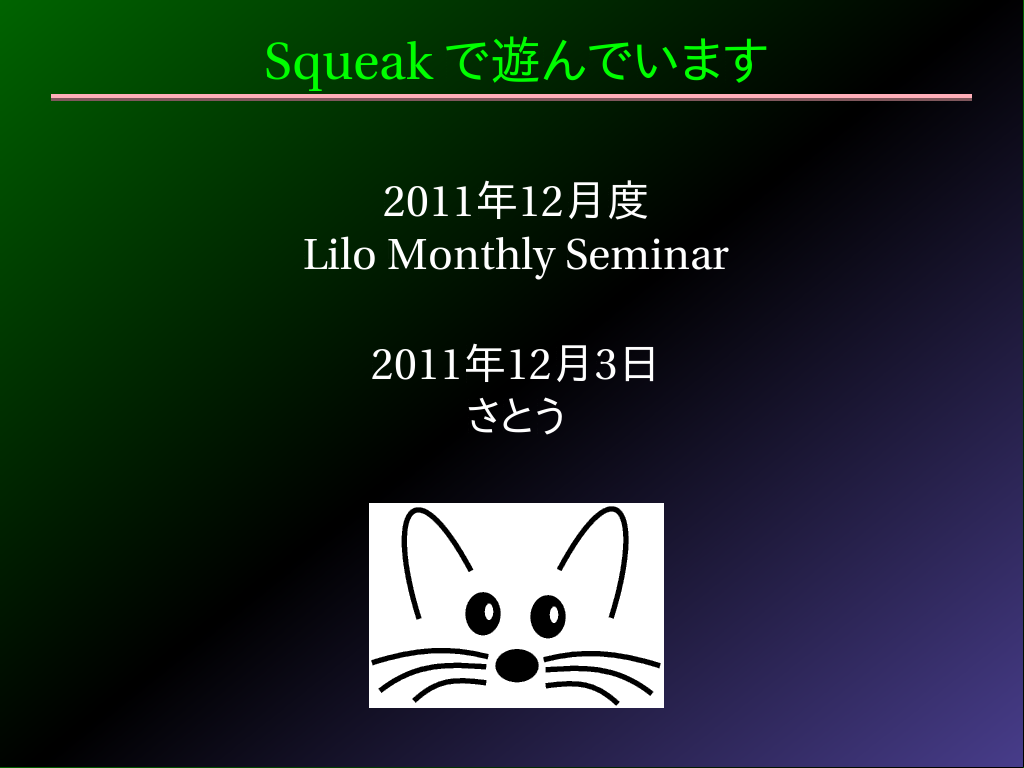 Squeak で遊んでいます

2011年12月度
Lilo Monthly Seminar

2011年12月3日
さとう